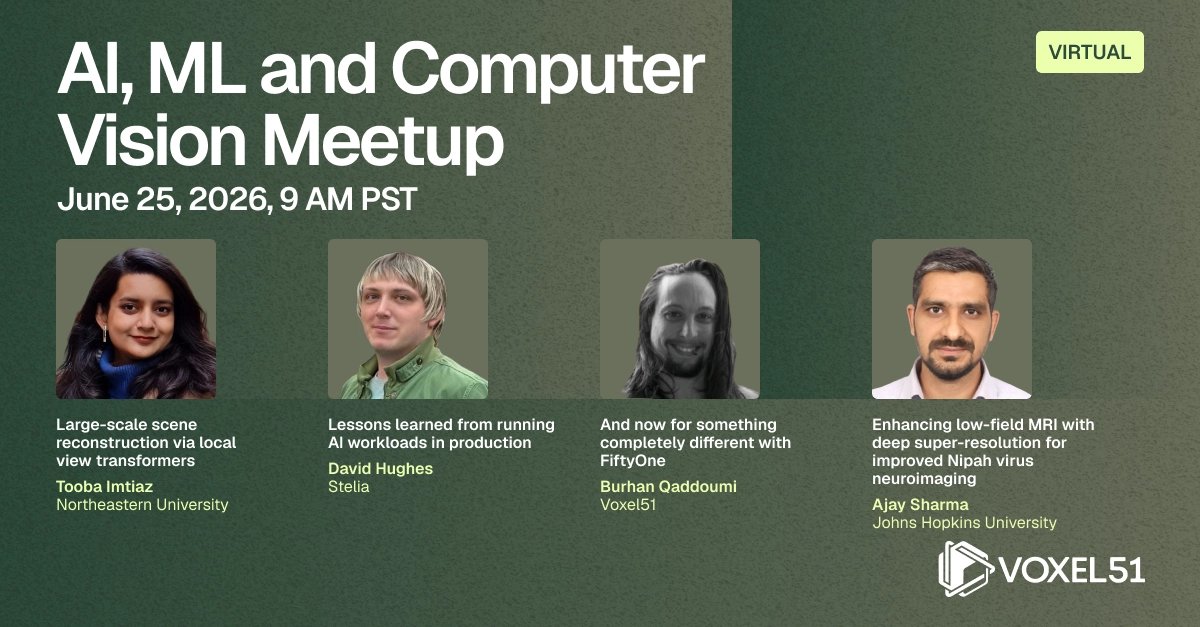 AI, ML and Computer Vision Meetup

VIRTUAL

June 25, 2026, 9 AM PST

Large-scale scene reconstruction via local view transformers
Tooba Imtiaz
Northeastern University

Lessons learned from running AI workloads in production
David Hughes
Stelia

And now for something completely different with FiftyOne
Burhan Qaddoumi
Voxel51

Enhancing low-field MRI with deep super-resolution for improved Nipah virus neuroimaging
Ajay Sharma
Johns Hopkins University

VOXEL51